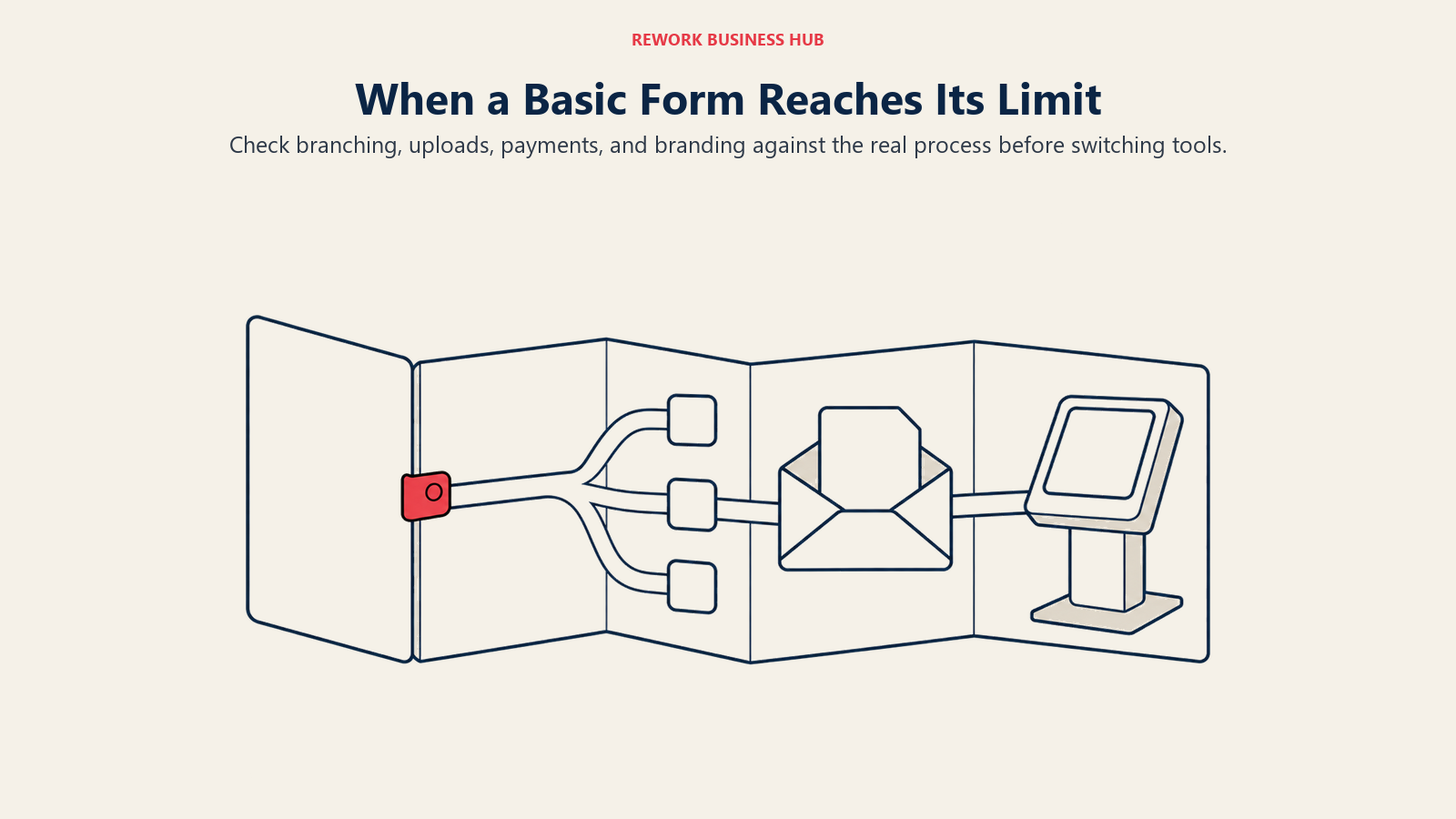 REWORK BUSINESS HUB

When a Basic Form Reaches Its Limit

Check branching, uploads, payments, and branding against the real process before switching tools.